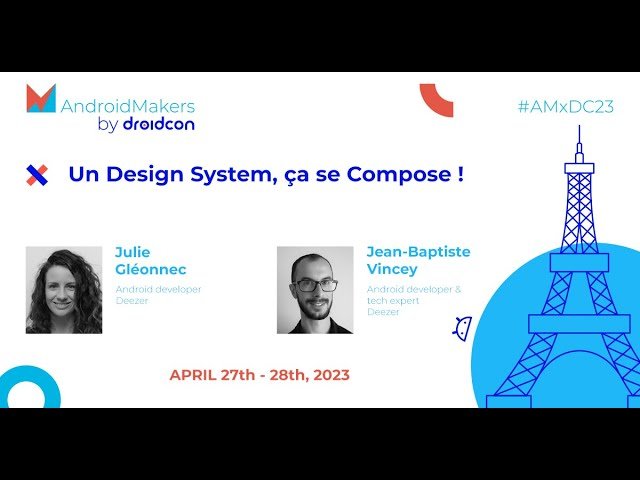 AndroidMakers by droidcon

#AMxDC23

Un Design System, ça se Compose !

Julie Gléonnec

Android developer
Deezer

Jean-Baptiste Vincey

Android developer & tech expert
Deezer

APRIL 27th - 28th, 2023